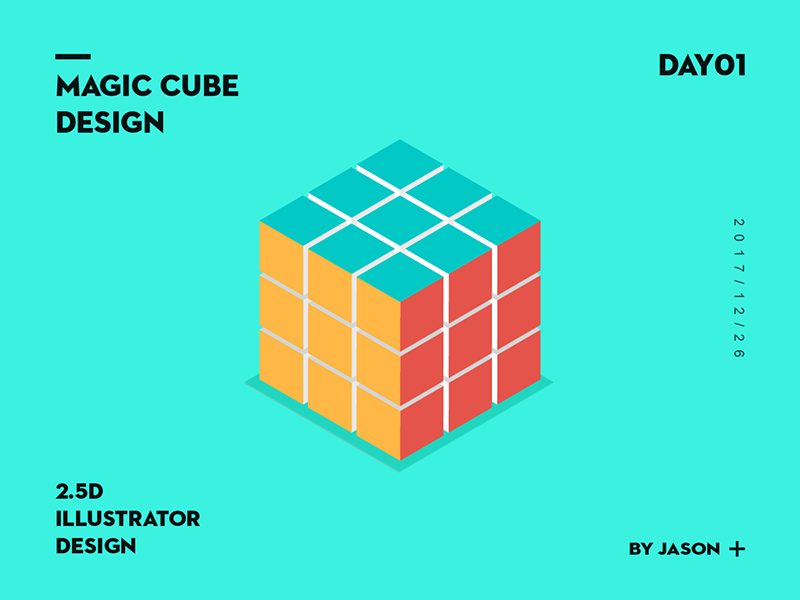 MAGIC CUBE DESIGN

DAY01

2017/12/26

2.5D
ILLUSTRATOR
DESIGN

BY JASON +